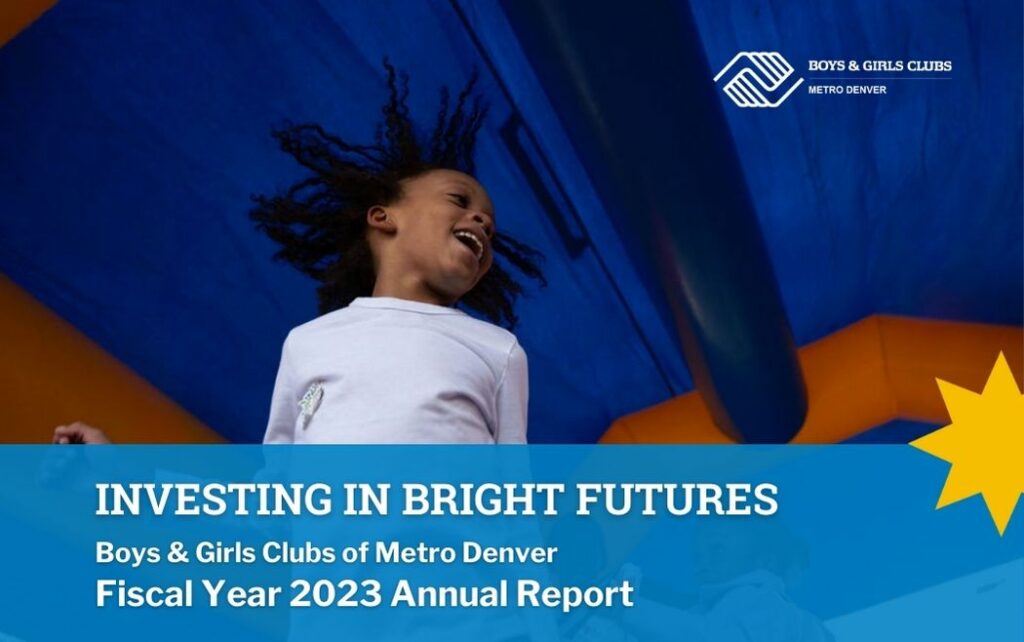 BOYS & GIRLS CLUBS
METRO DENVER

INVESTING IN BRIGHT FUTURES
Boys & Girls Clubs of Metro Denver
Fiscal Year 2023 Annual Report